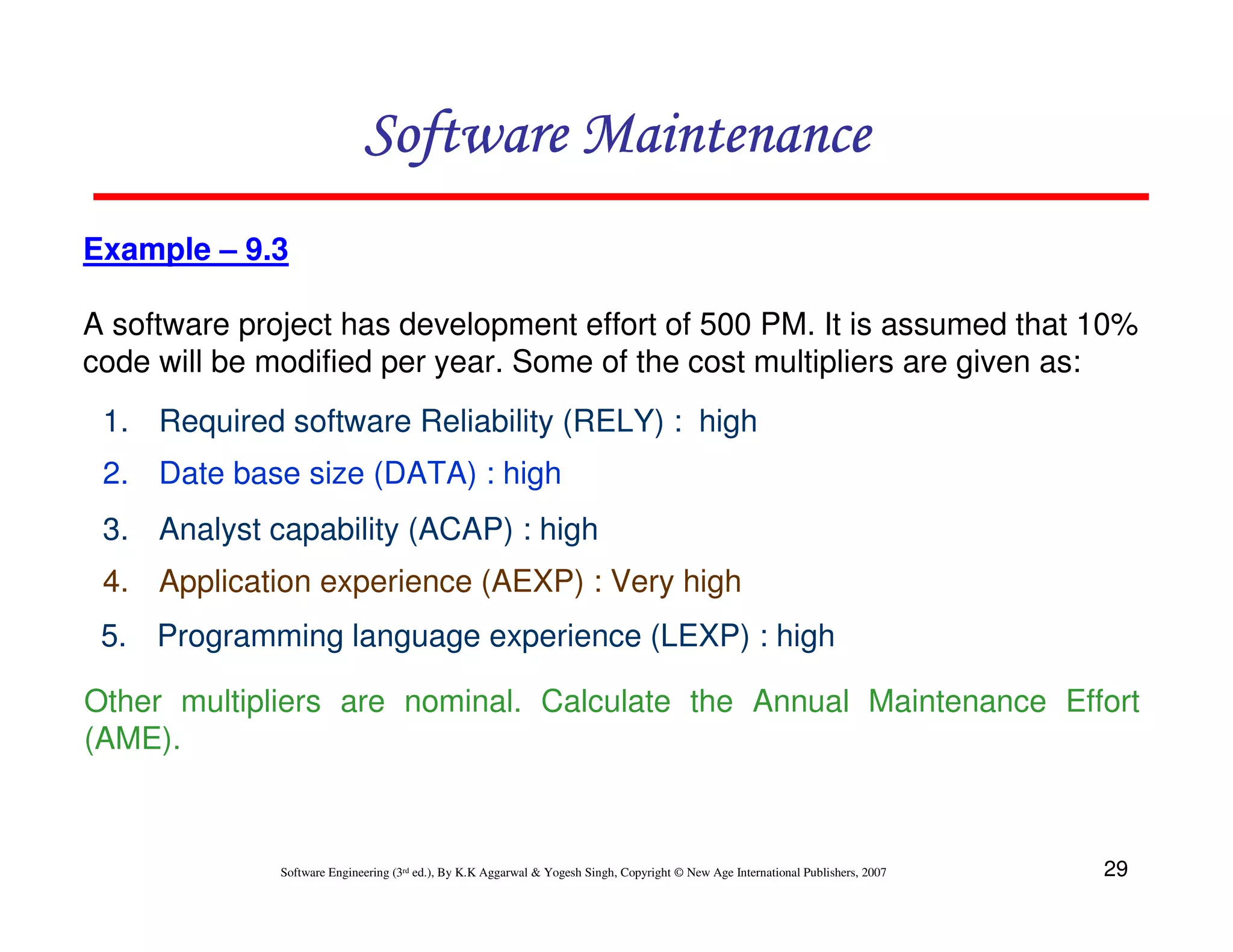 Software Maintenance

Example – 9.3

A software project has development effort of 500 PM. It is assumed that 10% code will be modified per year. Some of the cost multipliers are given as:

1. Required software Reliability (RELY) : high
2. Date base size (DATA) : high
3. Analyst capability (ACAP) : high
4. Application experience (AEXP) : Very high
5. Programming language experience (LEXP) : high

Other multipliers are nominal. Calculate the Annual Maintenance Effort (AME).

Software Engineering (3rd ed.), By K.K Aggarwal & Yogesh Singh, Copyright © New Age International Publishers, 2007

29